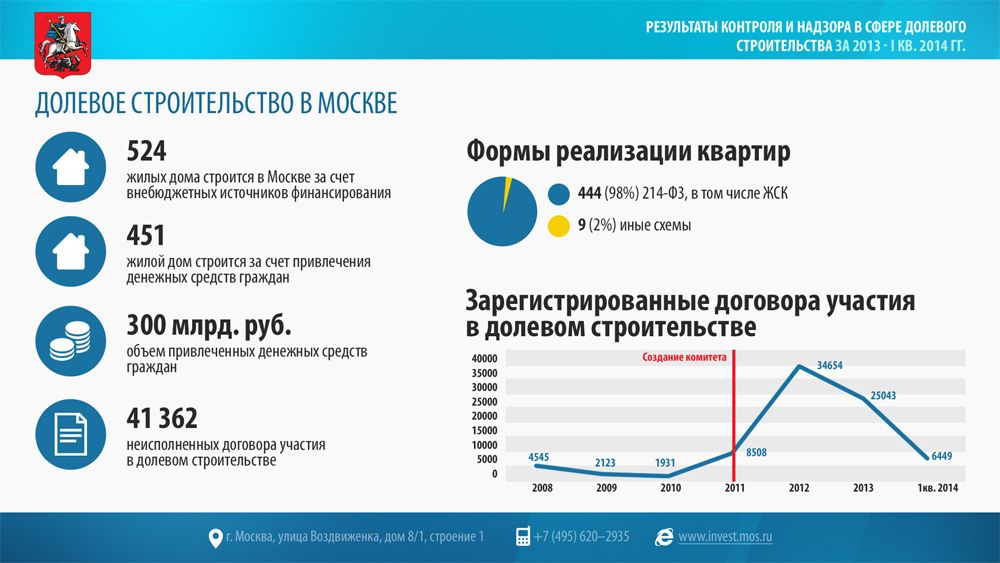 РЕЗУЛЬТАТЫ КОНТРОЛЯ И НАДЗОРА В СФЕРЕ ДОЛЕВОГО СТРОИТЕЛЬСТВА ЗА 2013 - I КВ. 2014 ГГ.

ДОЛЕВОЕ СТРОИТЕЛЬСТВО В МОСКВЕ

524
жилых дома строится в Москве за счет внебюджетных источников финансирования

451
жилой дом строится за счет привлечения денежных средств граждан

300 млрд. руб.
объем привлеченных денежных средств граждан

41 362
неисполненных договора участия в долевом строительстве

Формы реализации квартир

444 (98%) 214-ФЗ, в том числе ЖСК

9 (2%) иные схемы

Зарегистрированные договора участия в долевом строительстве

Создание комитета

40000
35000
30000
25000
20000
15000
10000
5000
0

4545
2123
1931
8508
34654
25043
6449

2008
2009
2010
2011
2012
2013
1кв. 2014

г. Москва, улица Воздвиженка, дом 8/1, строение 1
+7 (495) 620–2935
www.invest.mos.ru